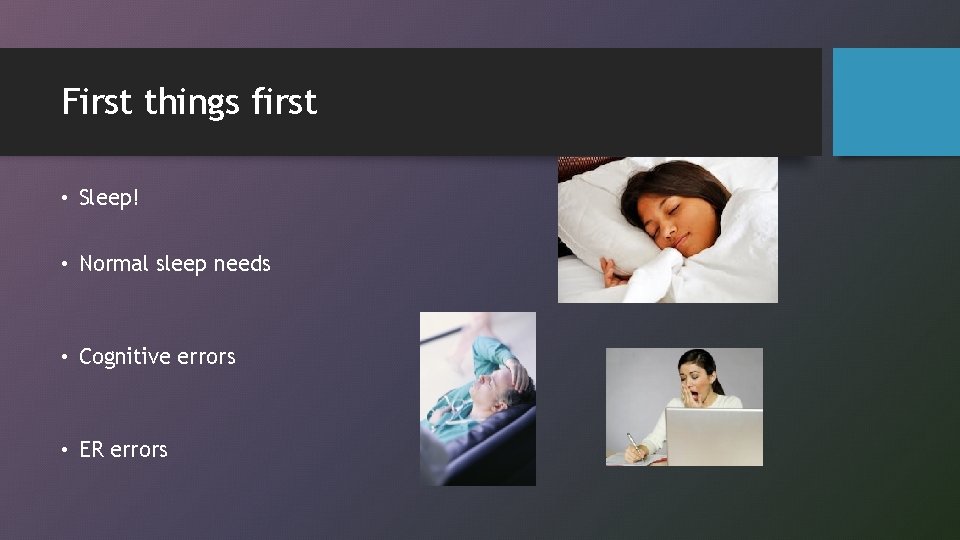 First things first

• Sleep!

• Normal sleep needs

• Cognitive errors

• ER errors